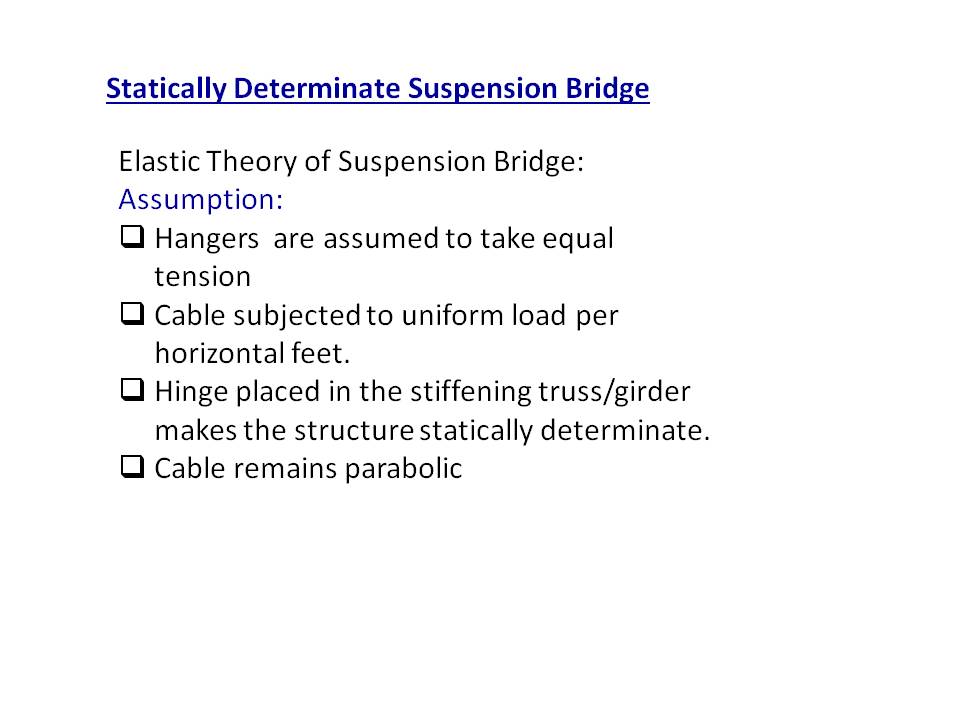 Statically Determinate Suspension Bridge

Elastic Theory of Suspension Bridge:
Assumption:
❑ Hangers are assumed to take equal tension
❑ Cable subjected to uniform load per horizontal feet.
❑ Hinge placed in the stiffening truss/girder makes the structure statically determinate.
❑ Cable remains parabolic